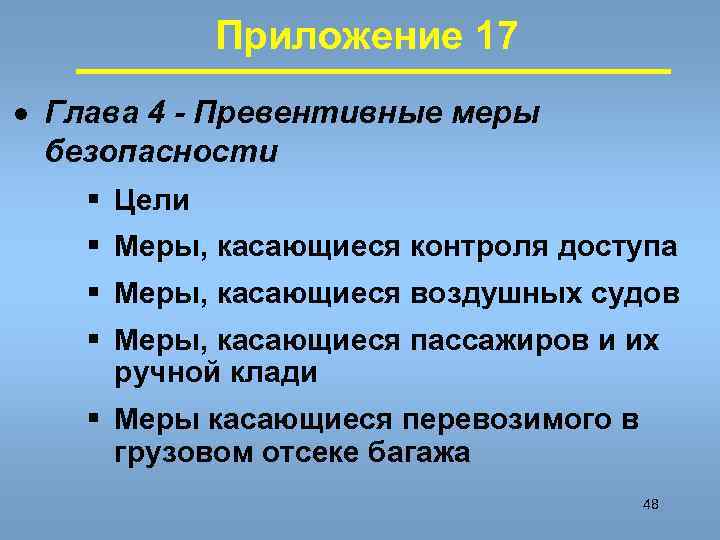 Приложение 17

• Глава 4 - Превентивные меры безопасности

▪ Цели

▪ Меры, касающиеся контроля доступа

▪ Меры, касающиеся воздушных судов

▪ Меры, касающиеся пассажиров и их ручной клади

▪ Меры касающиеся перевозимого в грузовом отсеке багажа

48